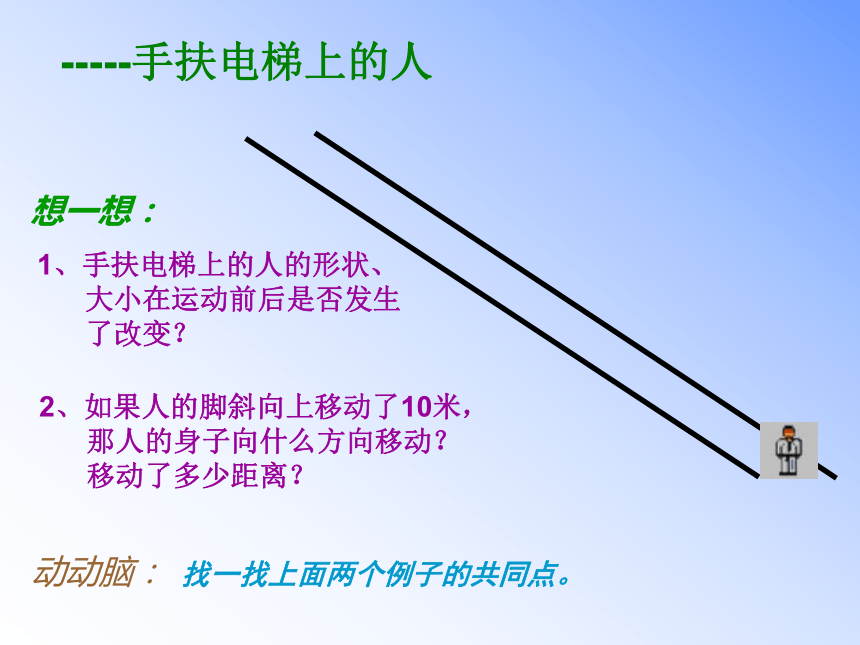 -----手扶电梯上的人

想一想：

1、手扶电梯上的人的形状、大小在运动前后是否发生了改变？

2、如果人的脚斜向上移动了10米，那人的身子向什么方向移动？移动了多少距离？

动动脑： 找一找上面两个例子的共同点。